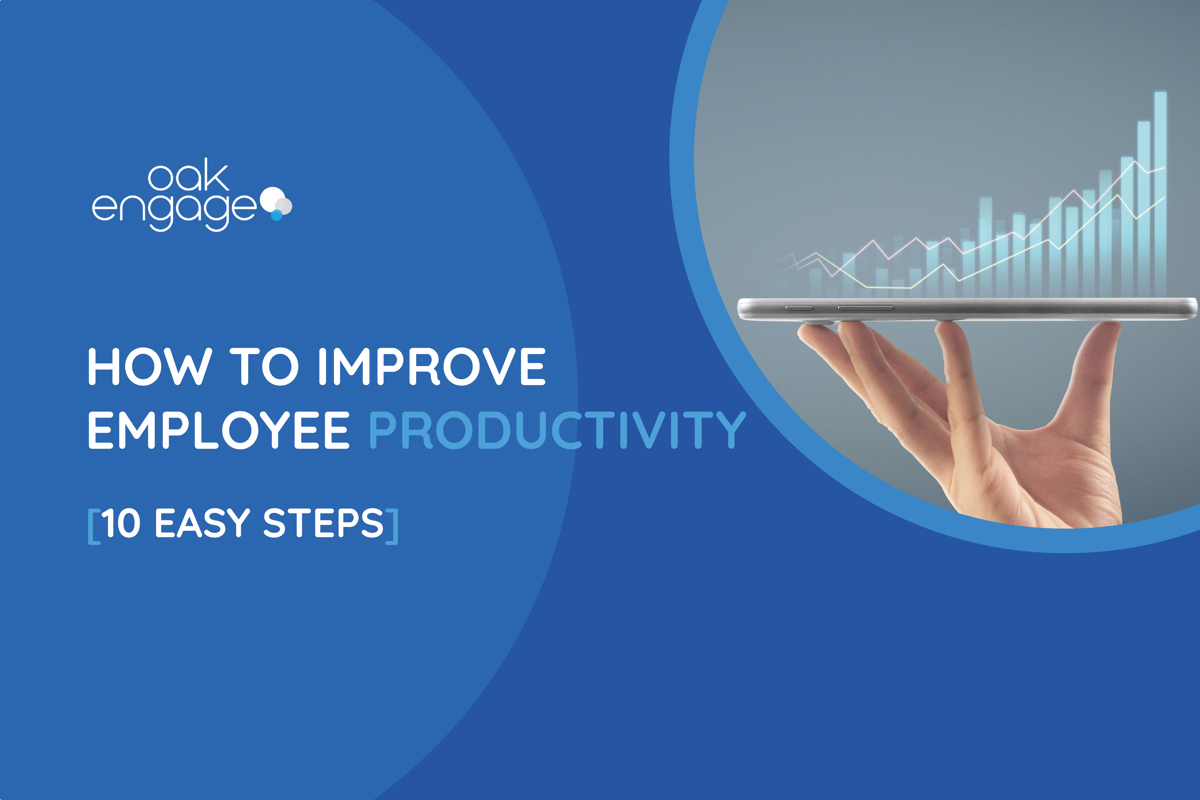 oak engage

HOW TO IMPROVE EMPLOYEE PRODUCTIVITY

[10 EASY STEPS]